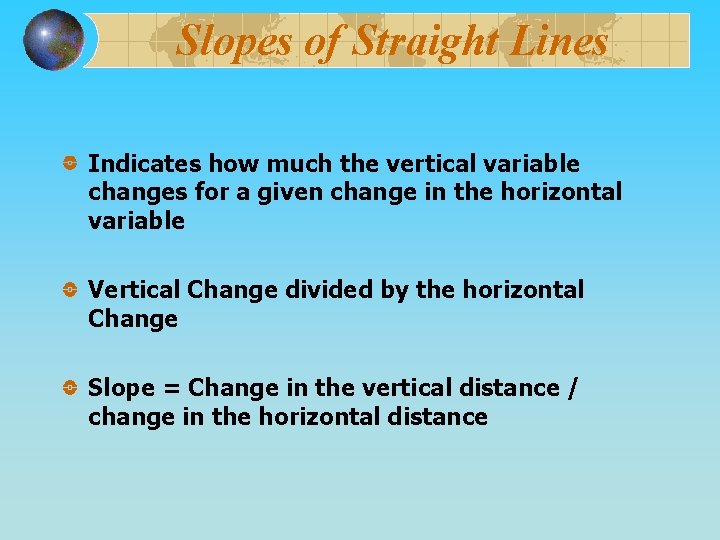 Slopes of Straight Lines

Indicates how much the vertical variable changes for a given change in the horizontal variable

Vertical Change divided by the horizontal Change

Slope = Change in the vertical distance / change in the horizontal distance